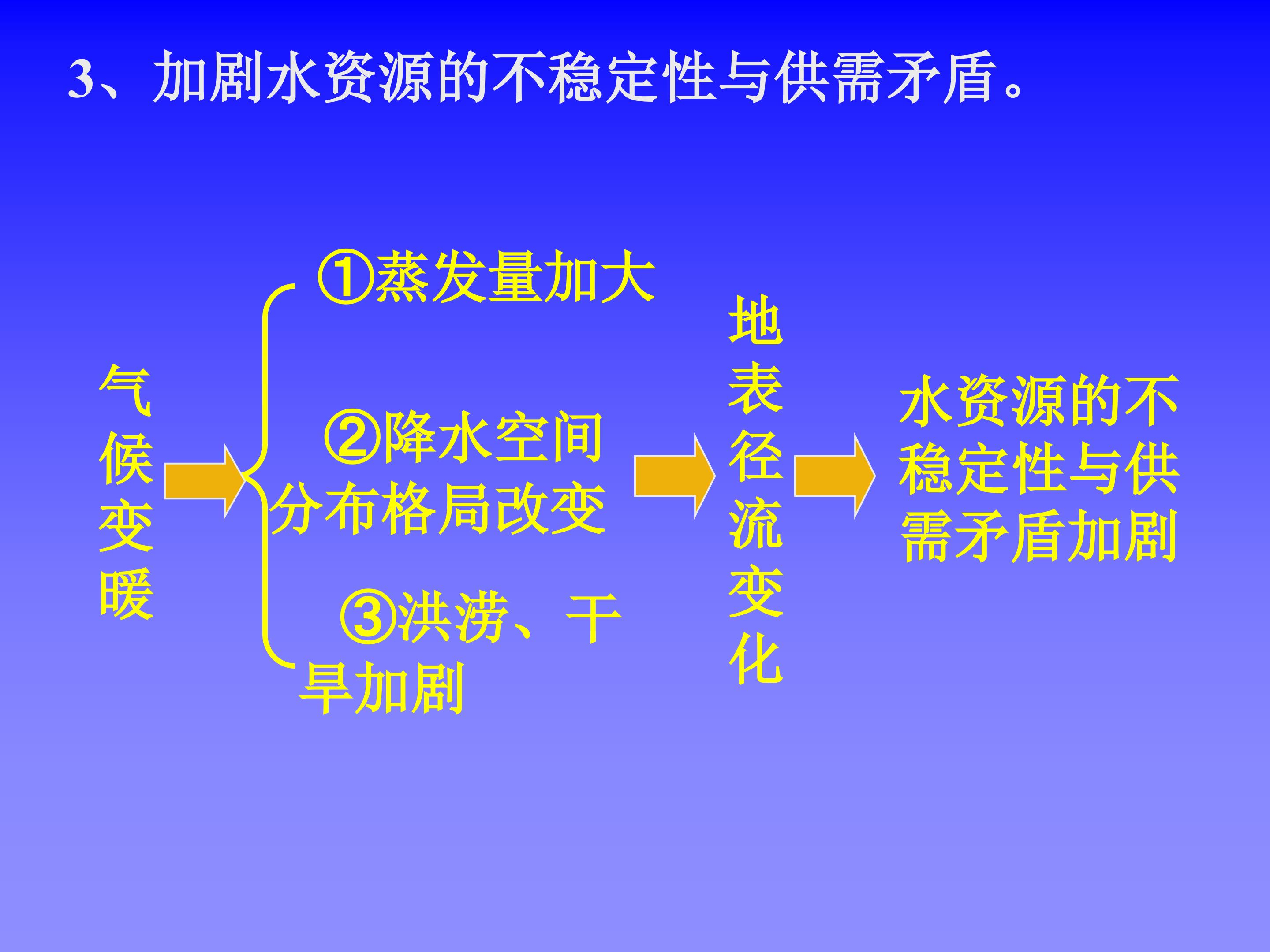 3、加剧水资源的不稳定性与供需矛盾。

气候变暖

①蒸发量加大

②降水空间分布格局改变

③洪涝、干旱加剧

地表径流变化

水资源的不稳定性与供需矛盾加剧